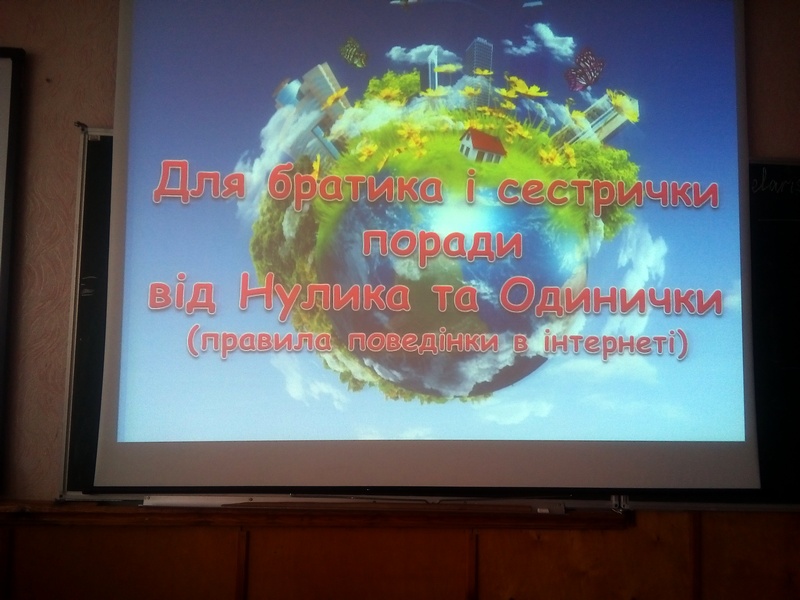 Для братика і сестрички поради від Нулика та Одинички
(правила поведінки в інтернеті)